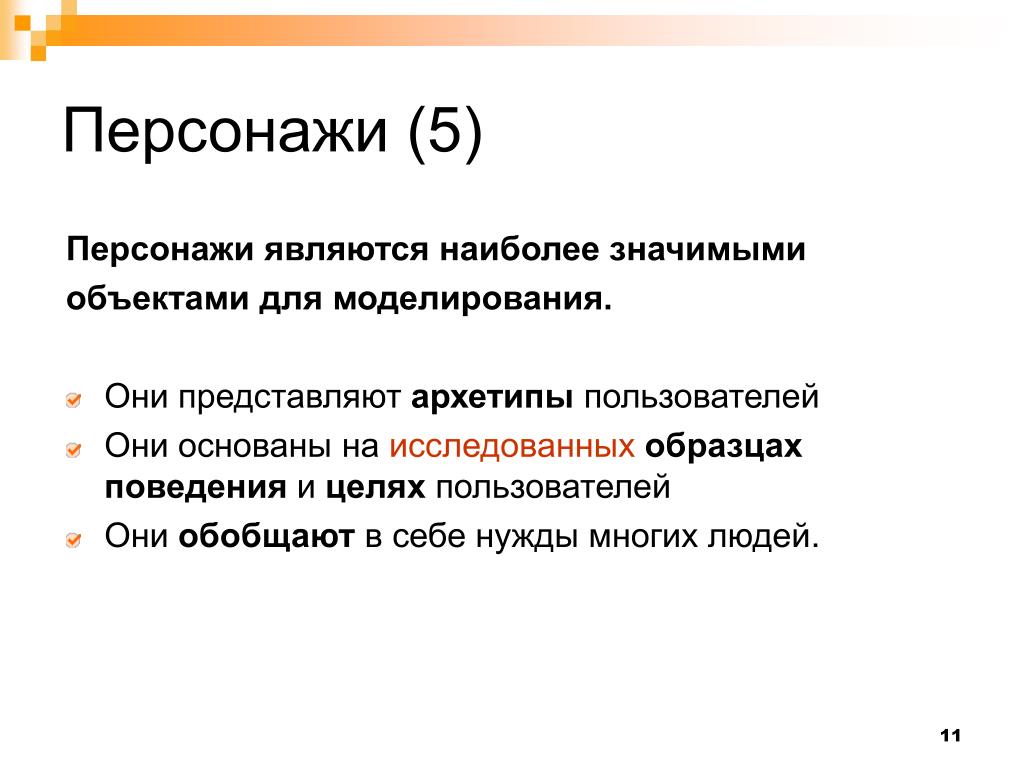 Персонажи (5)

Персонажи являются наиболее значимыми объектами для моделирования.

Они представляют архетипы пользователей
Они основаны на исследованных образцах поведения и целях пользователей
Они обобщают в себе нужды многих людей.

11